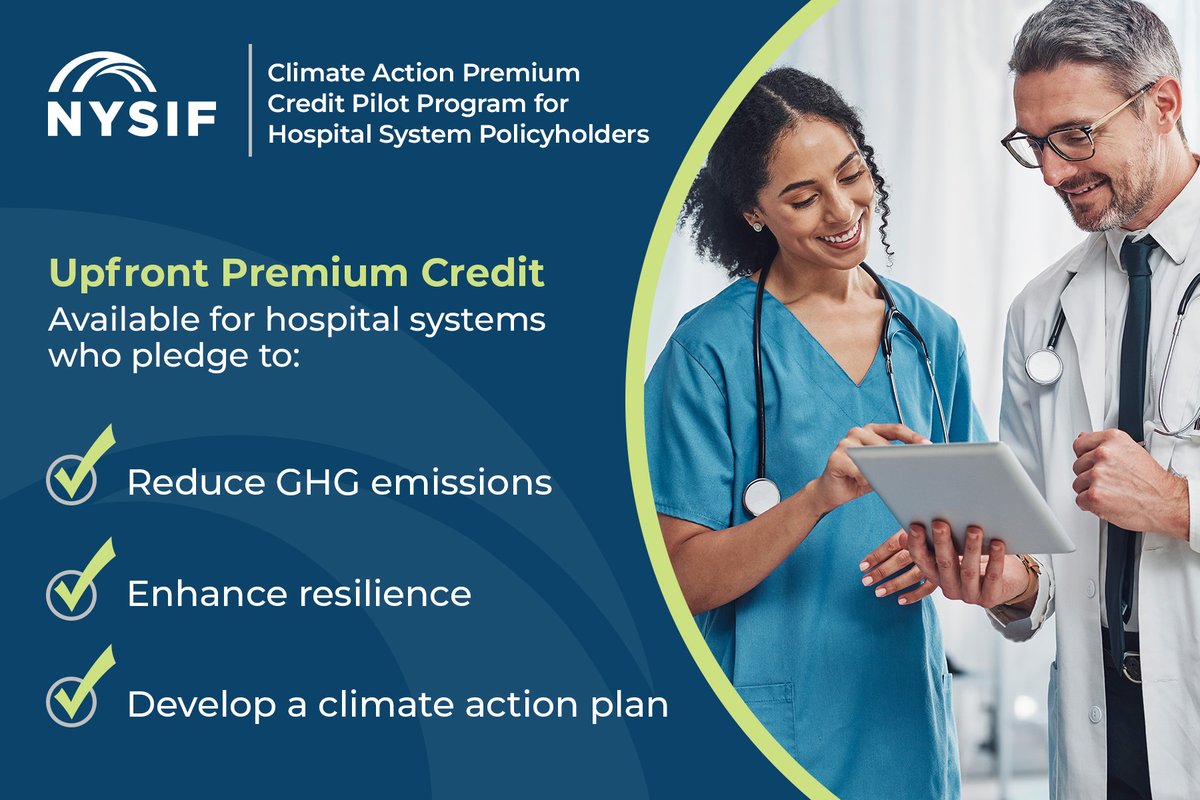 NYSIF

Climate Action Premium Credit Pilot Program for Hospital System Policyholders

Upfront Premium Credit
Available for hospital systems who pledge to:

Reduce GHG emissions

Enhance resilience

Develop a climate action plan